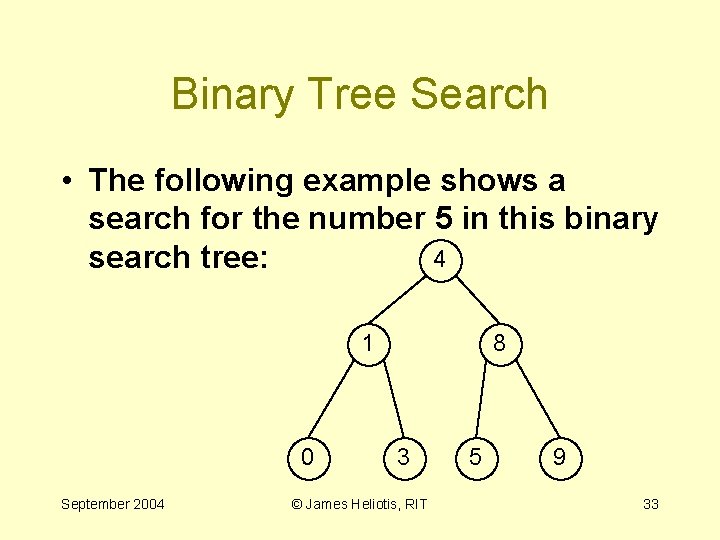 Binary Tree Search

• The following example shows a search for the number 5 in this binary search tree:

4

1

8

0

3

5

9

September 2004

© James Heliotis, RIT

33